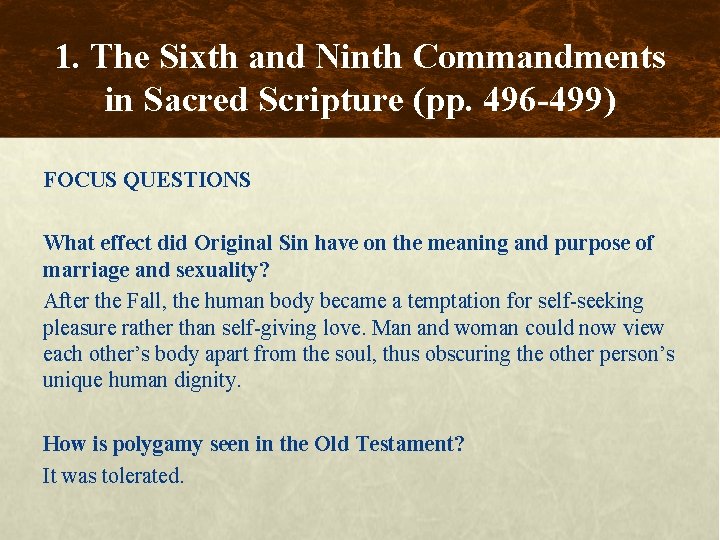 1. The Sixth and Ninth Commandments in Sacred Scripture (pp. 496-499)

FOCUS QUESTIONS

What effect did Original Sin have on the meaning and purpose of marriage and sexuality?

After the Fall, the human body became a temptation for self-seeking pleasure rather than self-giving love. Man and woman could now view each other's body apart from the soul, thus obscuring the other person's unique human dignity.

How is polygamy seen in the Old Testament?

It was tolerated.